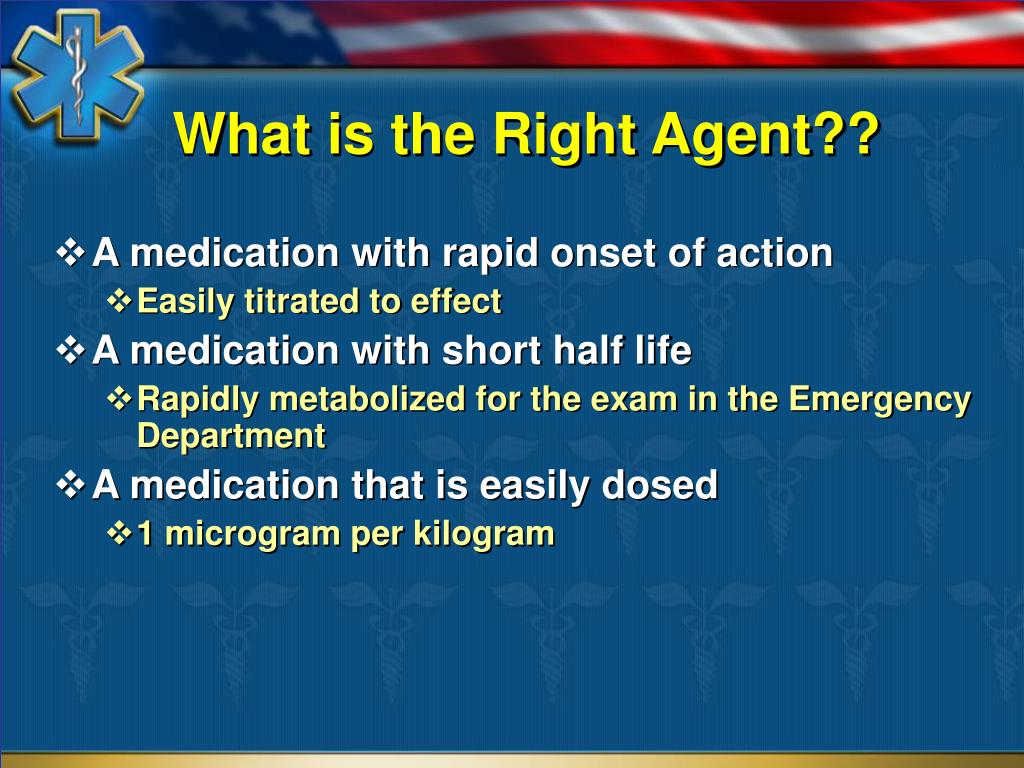 What is the Right Agent??

❖ A medication with rapid onset of action

❖ Easily titrated to effect

❖ A medication with short half life

❖ Rapidly metabolized for the exam in the Emergency Department

❖ A medication that is easily dosed

❖ 1 microgram per kilogram